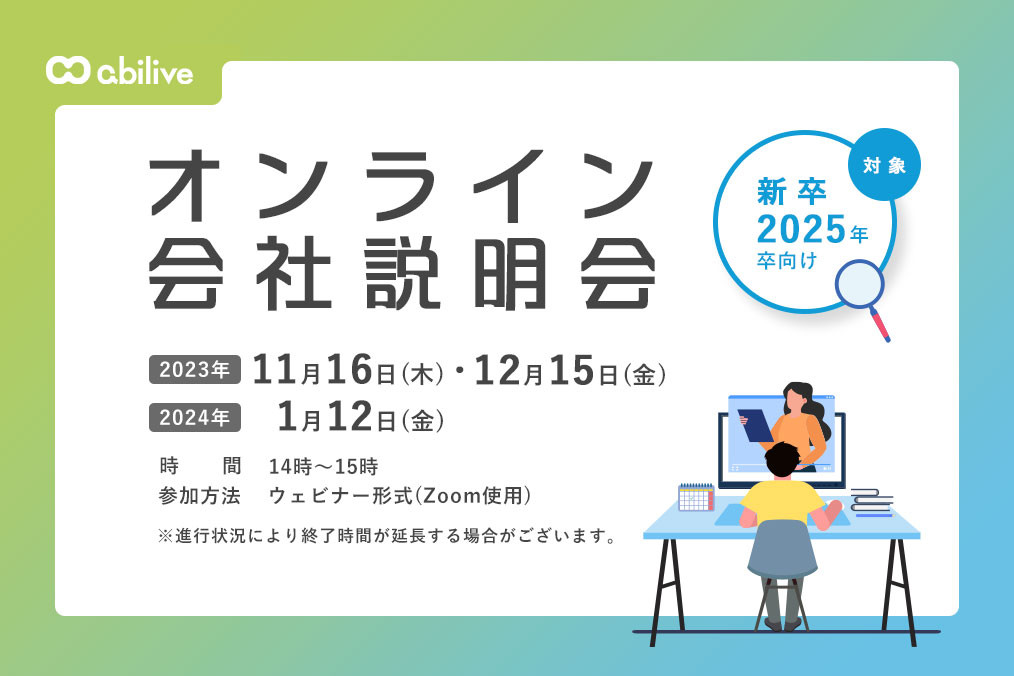 abilive

オンライン
会社説明会

対象
新卒
2025年
卒向け

2023年 11月16日(木)・12月15日(金)
2024年 1月12日(金)

時　間　14時～15時
参加方法　ウェビナー形式(Zoom使用)

※進行状況により終了時間が延長する場合がございます。